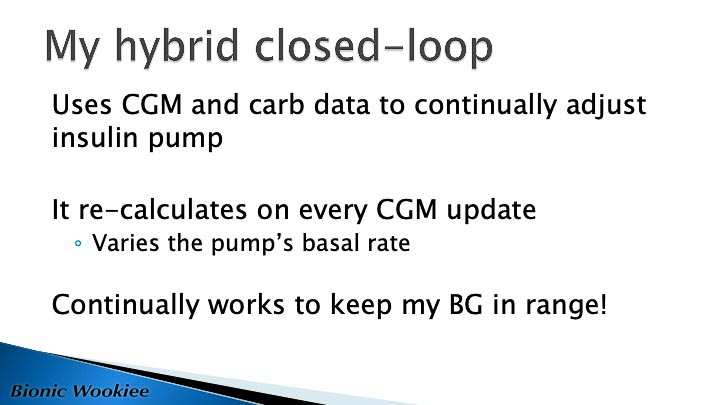 My hybrid closed-loop

Uses CGM and carb data to continually adjust insulin pump

It re-calculates on every CGM update
◦ Varies the pump's basal rate

Continually works to keep my BG in range!

Bionic Wookiee